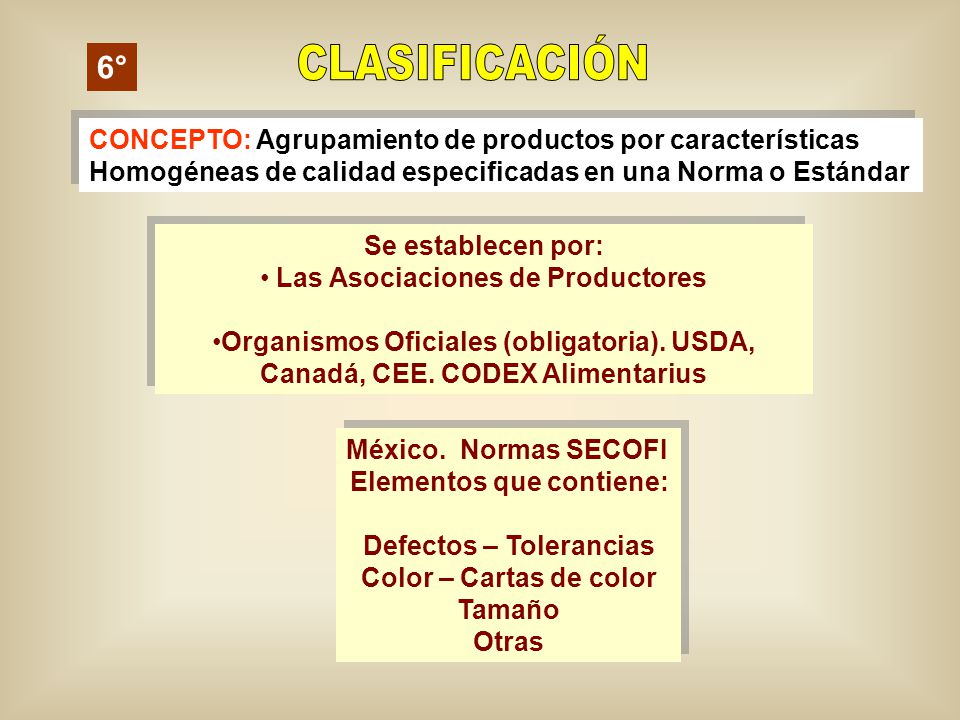 6°

CLASIFICACIÓN

CONCEPTO: Agrupamiento de productos por características Homogéneas de calidad especificadas en una Norma o Estándar

Se establecen por:
• Las Asociaciones de Productores

•Organismos Oficiales (obligatoria). USDA, Canadá, CEE. CODEX Alimentarius

México. Normas SECOFI
Elementos que contiene:

Defectos – Tolerancias
Color – Cartas de color
Tamaño
Otras